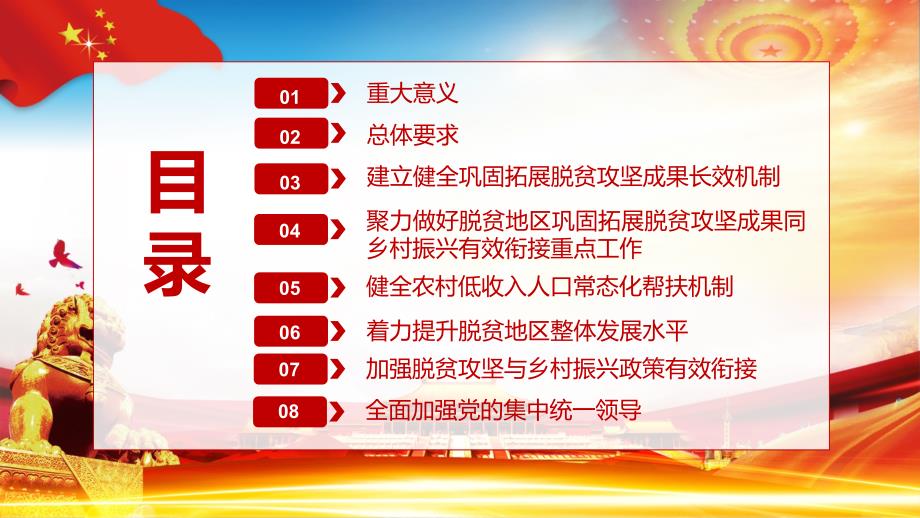 目录

01 重大意义

02 总体要求

03 建立健全巩固拓展脱贫攻坚成果长效机制

04 聚力做好脱贫地区巩固拓展脱贫攻坚成果同乡村振兴有效衔接重点工作

05 健全农村低收入人口常态化帮扶机制

06 着力提升脱贫地区整体发展水平

07 加强脱贫攻坚与乡村振兴政策有效衔接

08 全面加强党的集中统一领导